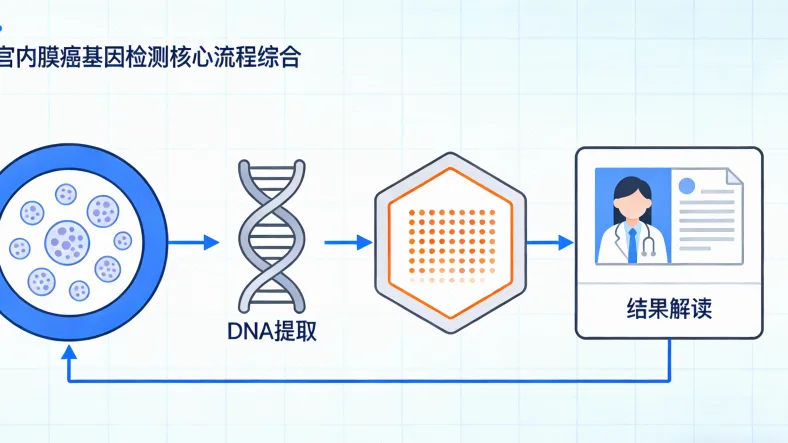 宫内膜癌基因检测核心流程综合

DNA提取

结果解读